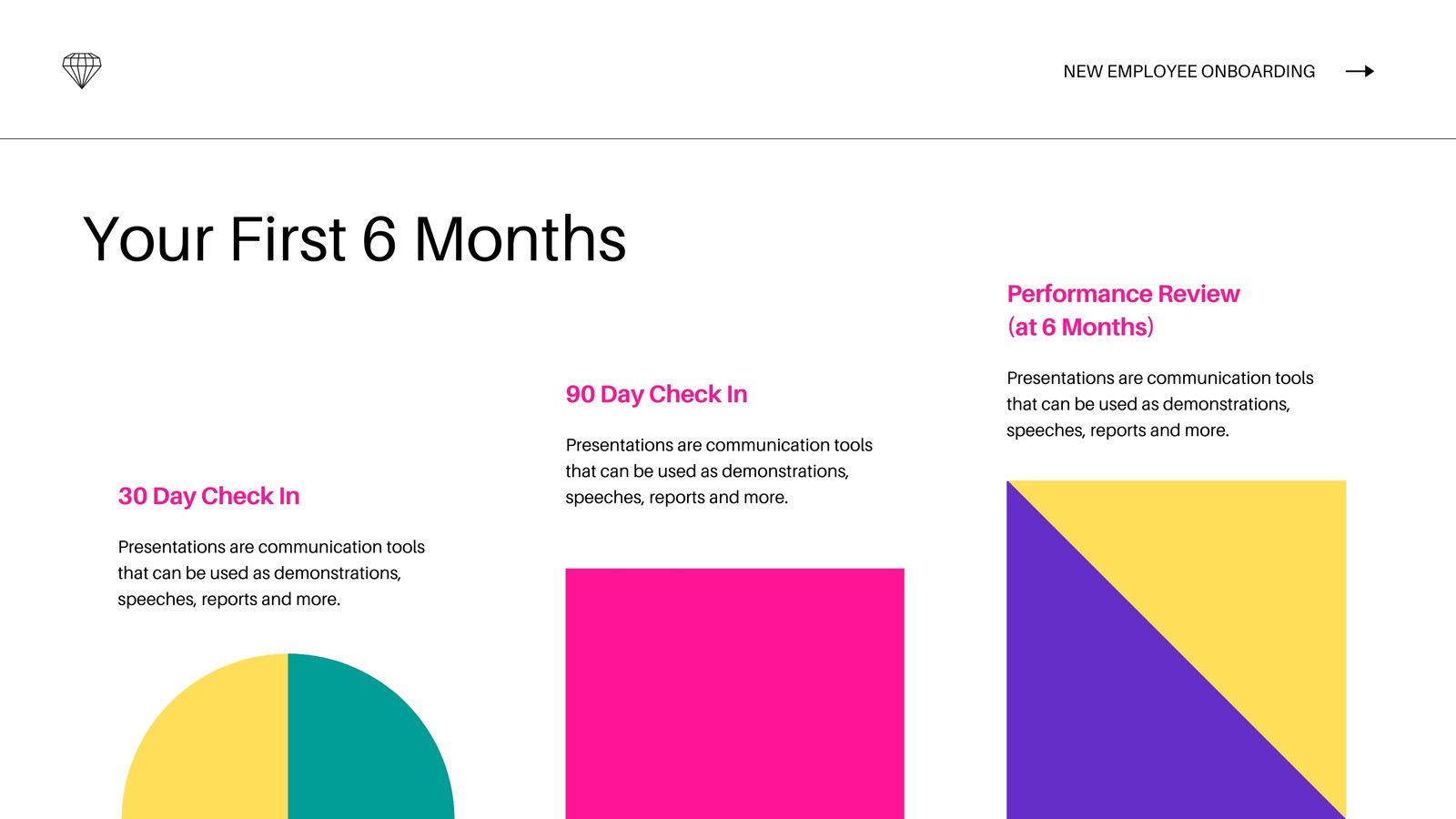 NEW EMPLOYEE ONBOARDING

Your First 6 Months

30 Day Check In

Presentations are communication tools that can be used as demonstrations, speeches, reports and more.

90 Day Check In

Presentations are communication tools that can be used as demonstrations, speeches, reports and more.

Performance Review (at 6 Months)

Presentations are communication tools that can be used as demonstrations, speeches, reports and more.